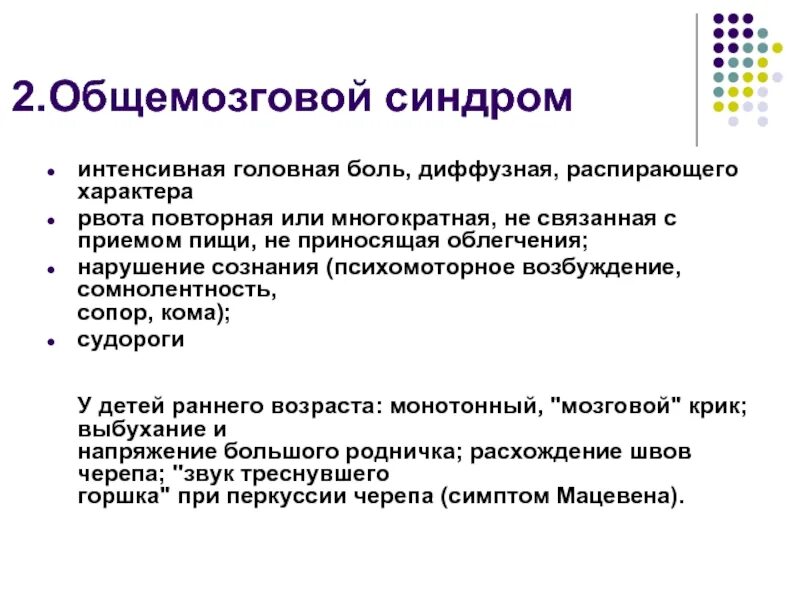 2.Общемозговой синдром

- интенсивная головная боль, диффузная, распирающего характера
- рвота повторная или многократная, не связанная с приемом пищи, не приносящая облегчения;
- нарушение сознания (психомоторное возбуждение, сомнолентность, сопор, кома);
- судороги

У детей раннего возраста: монотонный, "мозговой" крик; выбухание и напряжение большого родничка; расхождение швов черепа; "звук треснувшего горшка" при перкуссии черепа (симптом Мацевена).